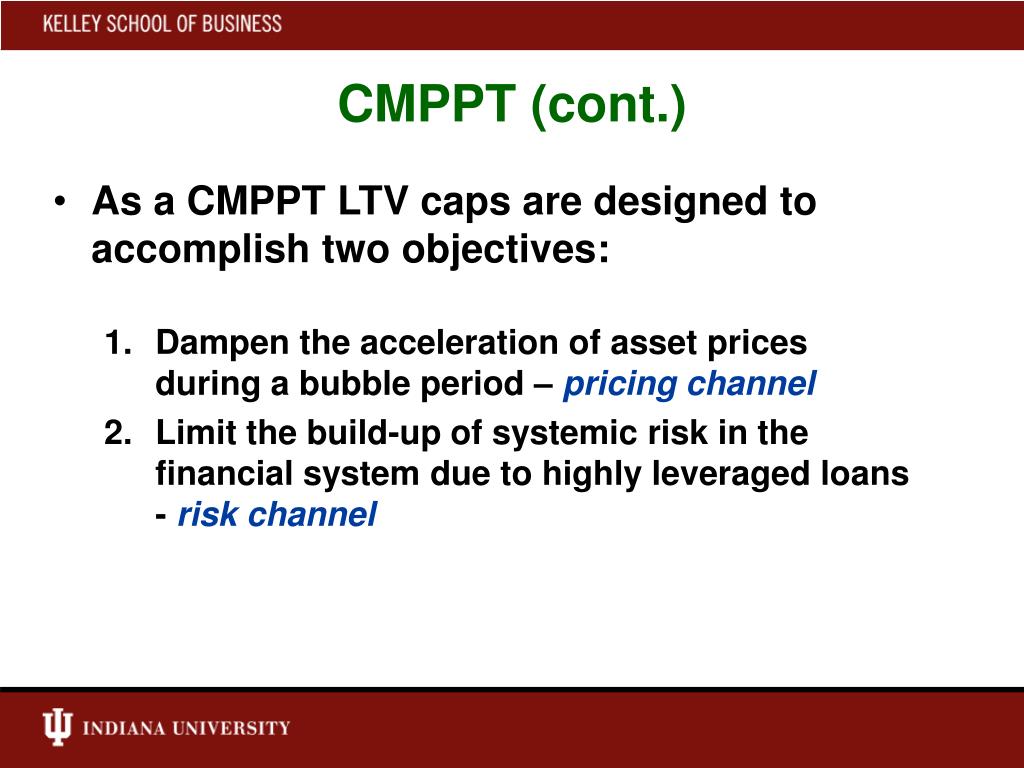 KELLEY SCHOOL OF BUSINESS

CMPPT (cont.)

• As a CMPPT LTV caps are designed to accomplish two objectives:

1. Dampen the acceleration of asset prices during a bubble period – pricing channel
2. Limit the build-up of systemic risk in the financial system due to highly leveraged loans - risk channel

INDIANA UNIVERSITY